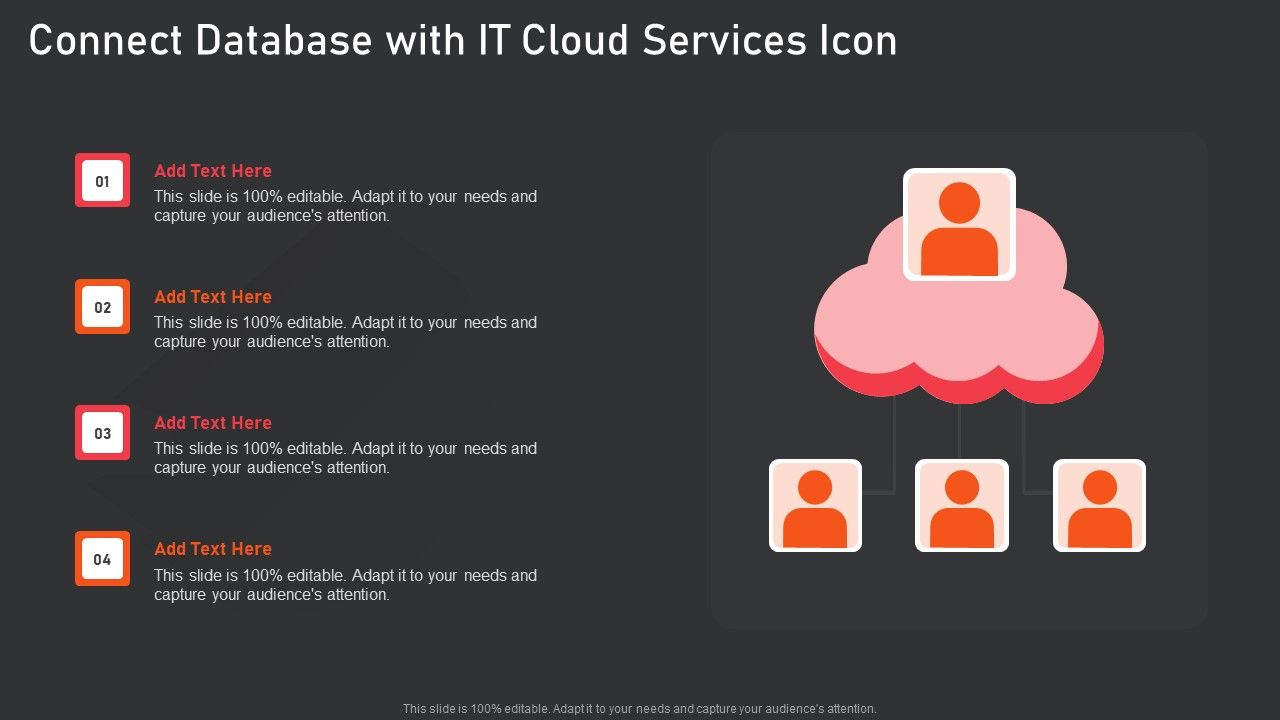 Connect Database with IT Cloud Services Icon

01

Add Text Here
This slide is 100% editable. Adapt it to your needs and capture your audience's attention.

02

Add Text Here
This slide is 100% editable. Adapt it to your needs and capture your audience's attention.

03

Add Text Here
This slide is 100% editable. Adapt it to your needs and capture your audience's attention.

04

Add Text Here
This slide is 100% editable. Adapt it to your needs and capture your audience's attention.

This slide is 100% editable. Adapt it to your needs and capture your audience's attention.